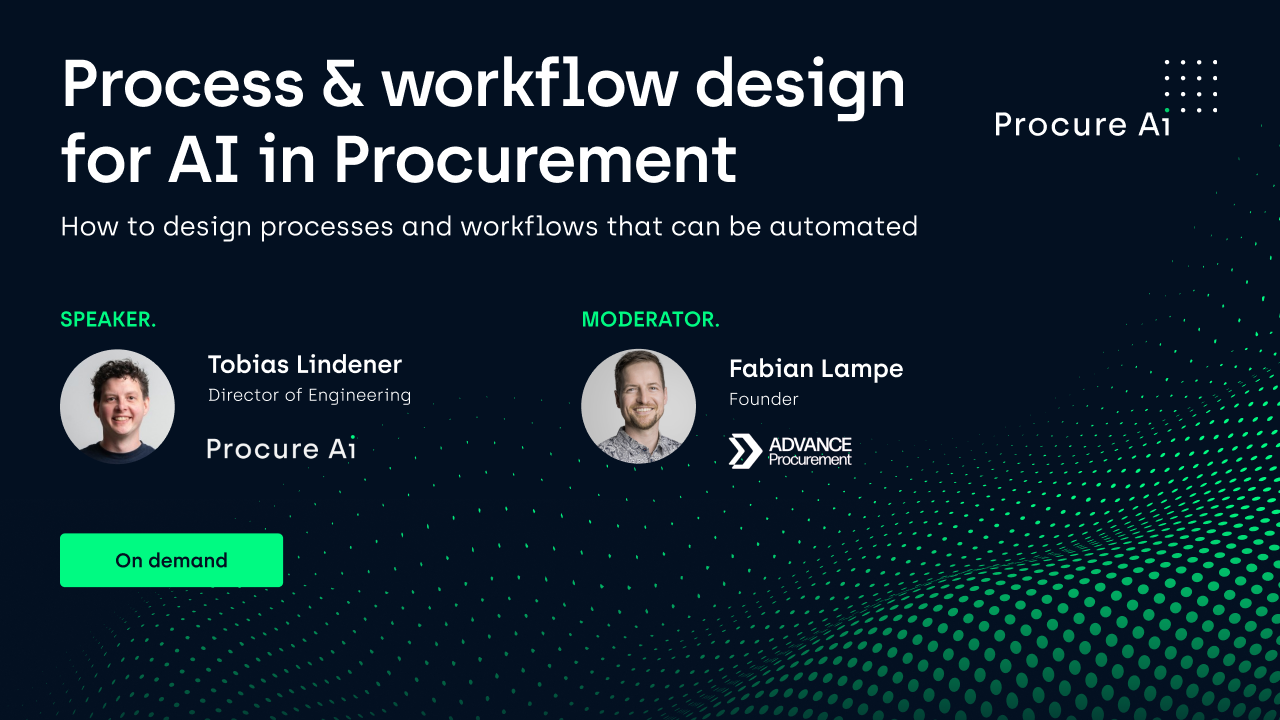 Process & workflow design for AI in Procurement

Procure Ai

How to design processes and workflows that can be automated

SPEAKER.

Tobias Lindener
Director of Engineering
Procure Ai

MODERATOR.

Fabian Lampe
Founder
ADVANCE Procurement

On demand